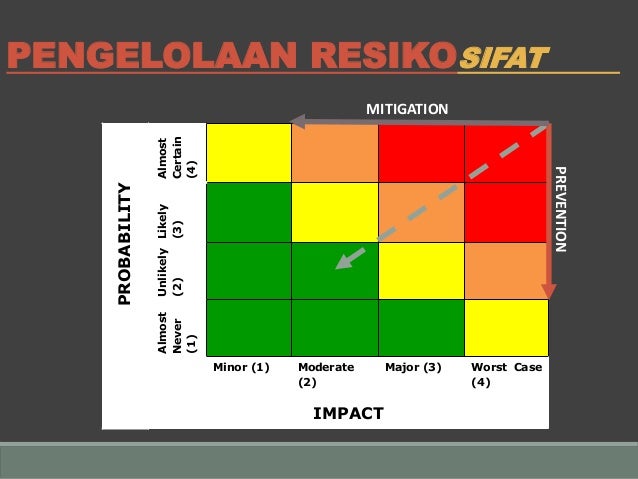 PENGELOLAAN RESIKO SIFAT

MITIGATION

PREVENTION

PROBABILITY

Almost Certain (4)

Likely (3)

Unlikely (2)

Almost Never (1)

Minor (1)

Moderate (2)

Major (3)

Worst Case (4)

IMPACT